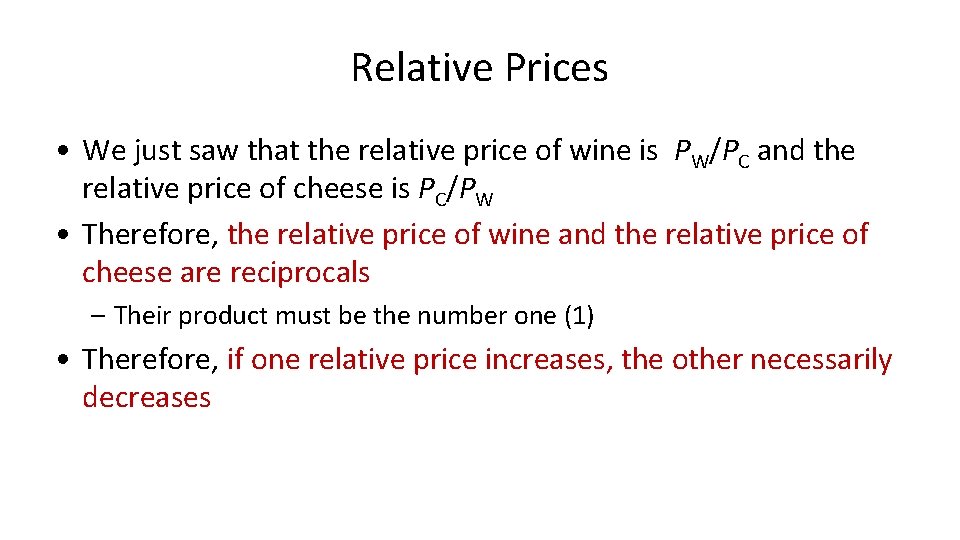 Relative Prices

• We just saw that the relative price of wine is $P_W/P_C$ and the relative price of cheese is $P_C/P_W$

• Therefore, the relative price of wine and the relative price of cheese are reciprocals

– Their product must be the number one (1)

• Therefore, if one relative price increases, the other necessarily decreases